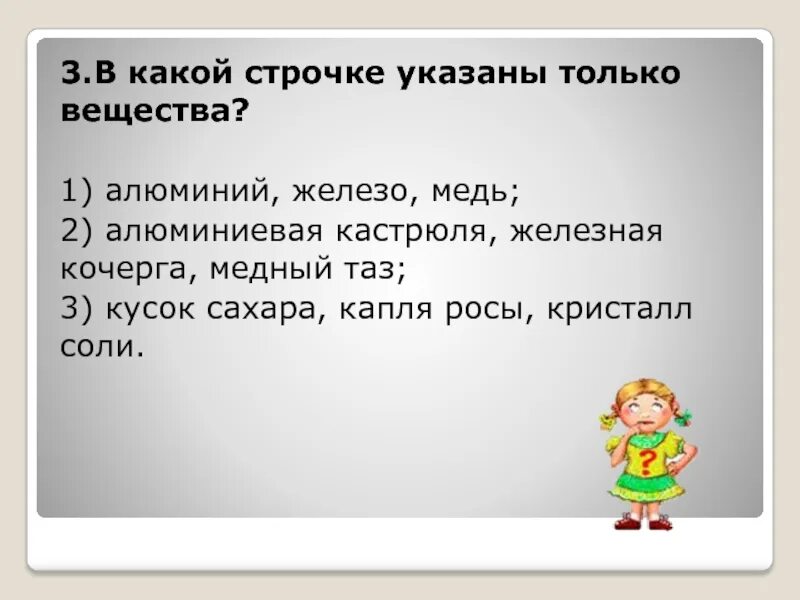 3.В какой строчке указаны только вещества?

1) алюминий, железо, медь;
2) алюминиевая кастрюля, железная кочерга, медный таз;
3) кусок сахара, капля росы, кристалл соли.

?